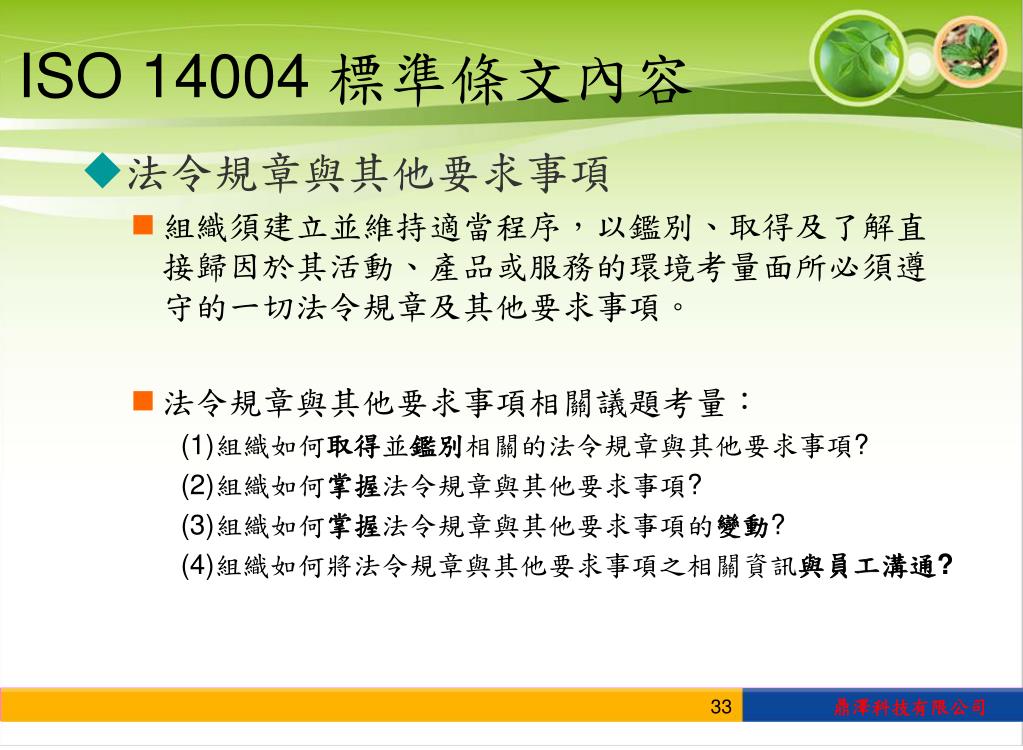 ISO 14004 標準條文內容

◆法令規章與其他要求事項

■ 組織須建立並維持適當程序，以鑑別、取得及了解直接歸因於其活動、產品或服務的環境考量面所必須遵守的一切法令規章及其他要求事項。

■ 法令規章與其他要求事項相關議題考量：

(1)組織如何取得並鑑別相關的法令規章與其他要求事項?

(2)組織如何掌握法令規章與其他要求事項?

(3)組織如何掌握法令規章與其他要求事項的變動?

(4)組織如何將法令規章與其他要求事項之相關資訊與員工溝通?

33

鼎澤科技有限公司